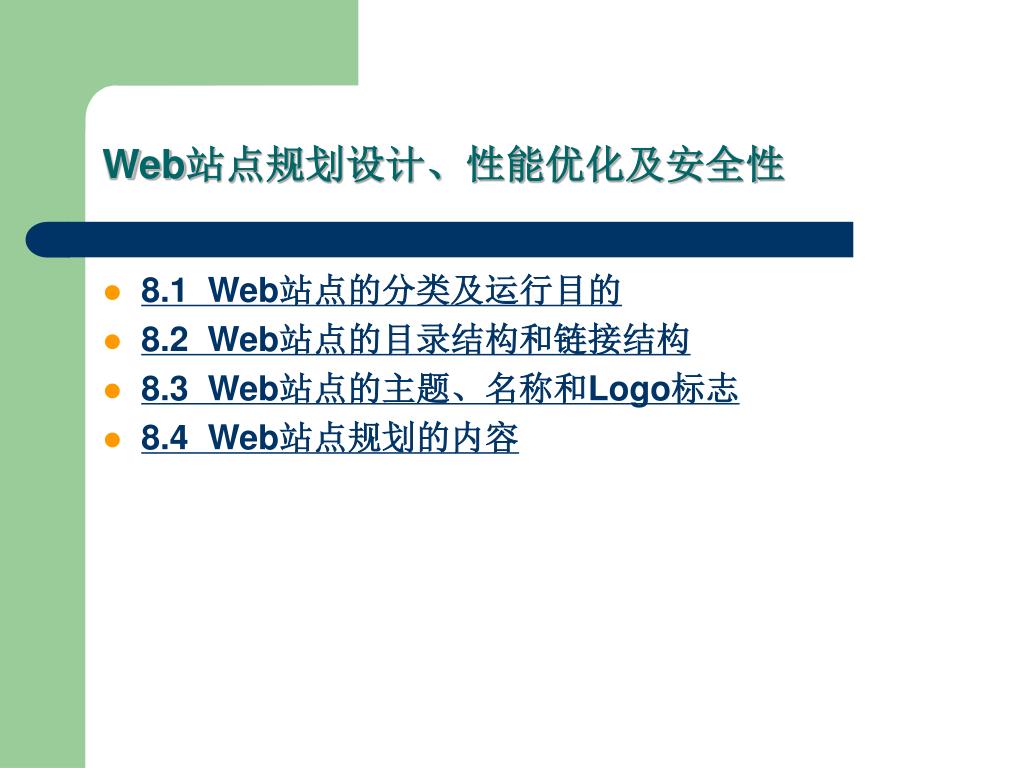 Web站点规划设计、性能优化及安全性

- 8.1 Web站点的分类及运行目的
- 8.2 Web站点的目录结构和链接结构
- 8.3 Web站点的主题、名称和Logo标志
- 8.4 Web站点规划的内容